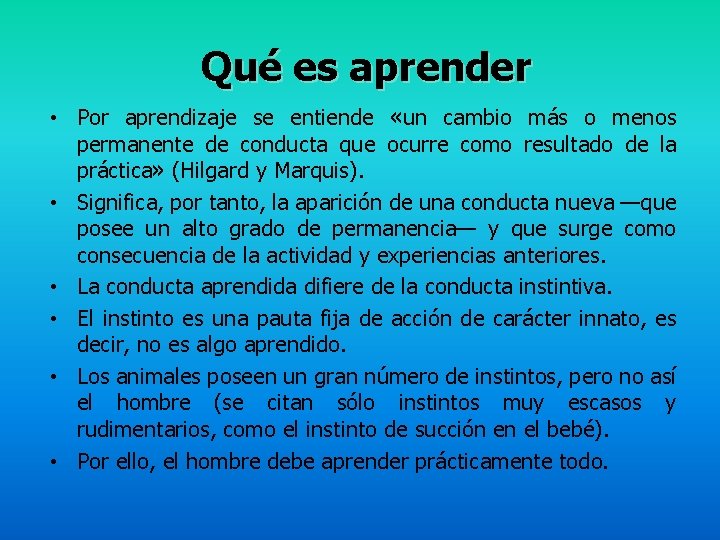 Qué es aprender

• Por aprendizaje se entiende «un cambio más o menos permanente de conducta que ocurre como resultado de la práctica» (Hilgard y Marquis).

• Significa, por tanto, la aparición de una conducta nueva —que posee un alto grado de permanencia— y que surge como consecuencia de la actividad y experiencias anteriores.

• La conducta aprendida difiere de la conducta instintiva.

• El instinto es una pauta fija de acción de carácter innato, es decir, no es algo aprendido.

• Los animales poseen un gran número de instintos, pero no así el hombre (se citan sólo instintos muy escasos y rudimentarios, como el instinto de succión en el bebé).

• Por ello, el hombre debe aprender prácticamente todo.